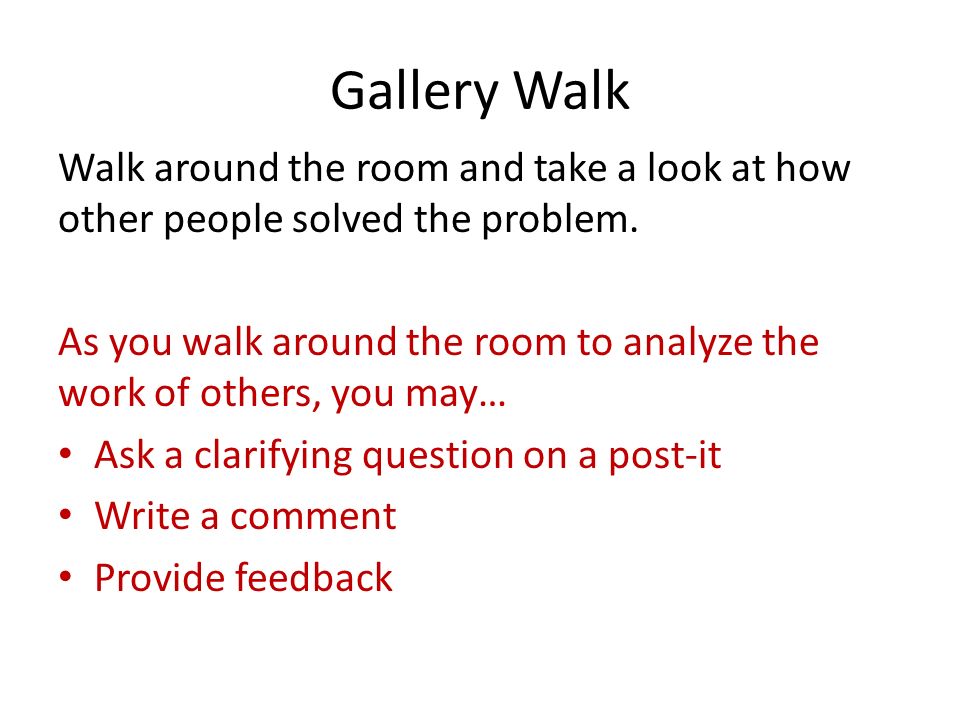 Gallery Walk

Walk around the room and take a look at how other people solved the problem.

As you walk around the room to analyze the work of others, you may…

• Ask a clarifying question on a post-it
• Write a comment
• Provide feedback